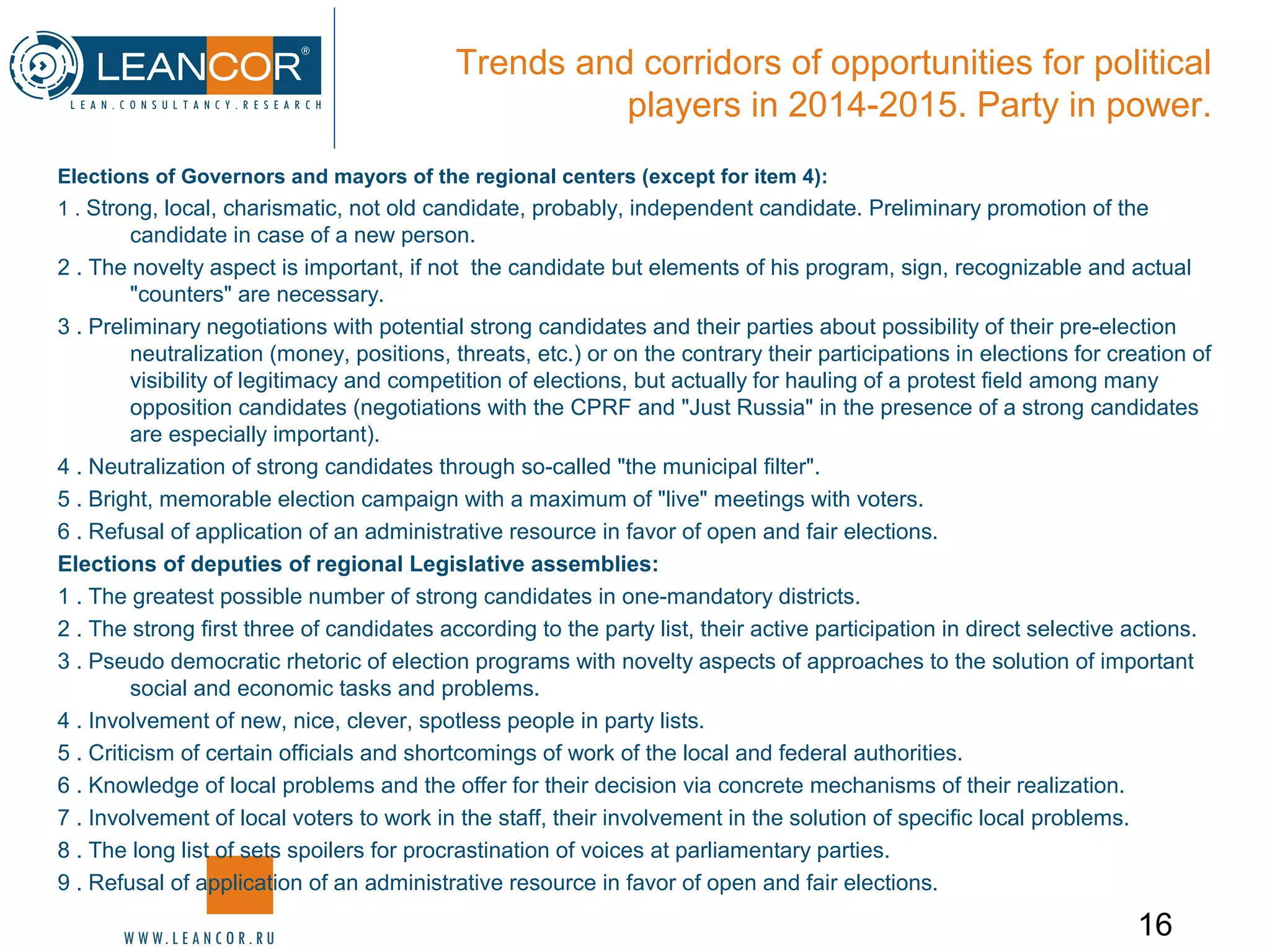 LEANCOR®
LEAN.CONSULTANCY.RESEARCH

Trends and corridors of opportunities for political players in 2014-2015. Party in power.

Elections of Governors and mayors of the regional centers (except for item 4):

1 . Strong, local, charismatic, not old candidate, probably, independent candidate. Preliminary promotion of the candidate in case of a new person.

2 . The novelty aspect is important, if not the candidate but elements of his program, sign, recognizable and actual "counters" are necessary.

3 . Preliminary negotiations with potential strong candidates and their parties about possibility of their pre-election neutralization (money, positions, threats, etc.) or on the contrary their participations in elections for creation of visibility of legitimacy and competition of elections, but actually for hauling of a protest field among many opposition candidates (negotiations with the CPRF and "Just Russia" in the presence of a strong candidates are especially important).

4 . Neutralization of strong candidates through so-called "the municipal filter".

5 . Bright, memorable election campaign with a maximum of "live" meetings with voters.

6 . Refusal of application of an administrative resource in favor of open and fair elections.

Elections of deputies of regional Legislative assemblies:

1 . The greatest possible number of strong candidates in one-mandatory districts.

2 . The strong first three of candidates according to the party list, their active participation in direct selective actions.

3 . Pseudo democratic rhetoric of election programs with novelty aspects of approaches to the solution of important social and economic tasks and problems.

4 . Involvement of new, nice, clever, spotless people in party lists.

5 . Criticism of certain officials and shortcomings of work of the local and federal authorities.

6 . Knowledge of local problems and the offer for their decision via concrete mechanisms of their realization.

7 . Involvement of local voters to work in the staff, their involvement in the solution of specific local problems.

8 . The long list of sets spoilers for procrastination of voices at parliamentary parties.

9 . Refusal of application of an administrative resource in favor of open and fair elections.

WWW.LEANCOR.RU

16